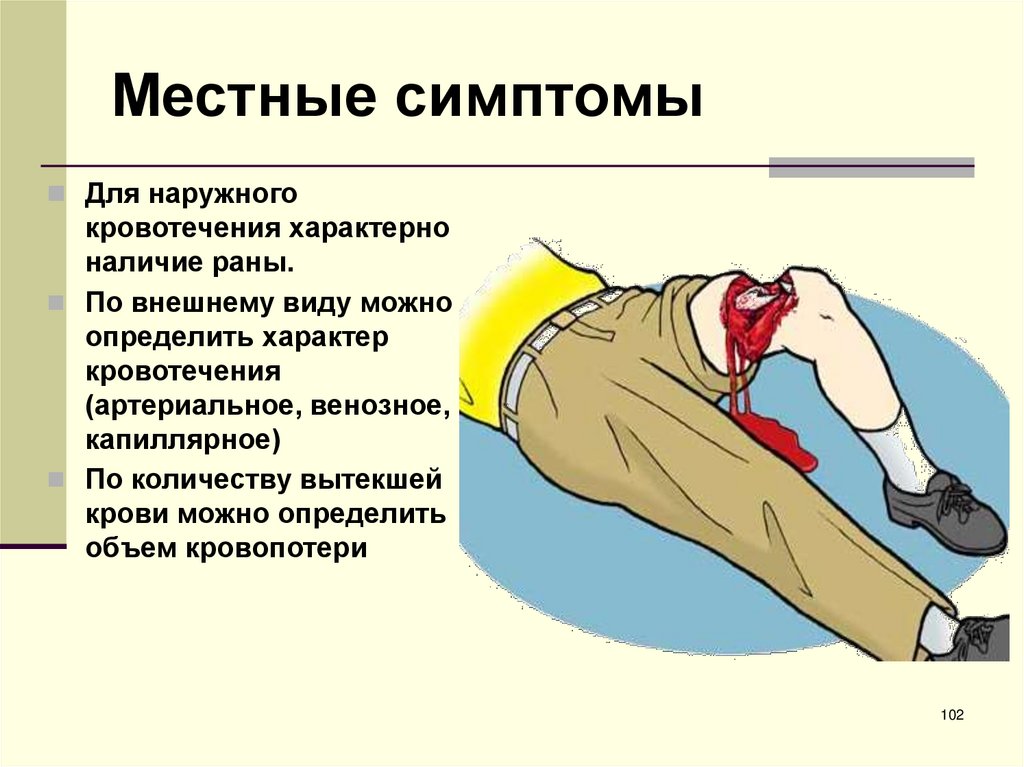 Местные симптомы

Для наружного кровотечения характерно наличие раны.

По внешнему виду можно определить характер кровотечения (артериальное, венозное, капиллярное)

По количеству вытекшей крови можно определить объем кровопотери

102